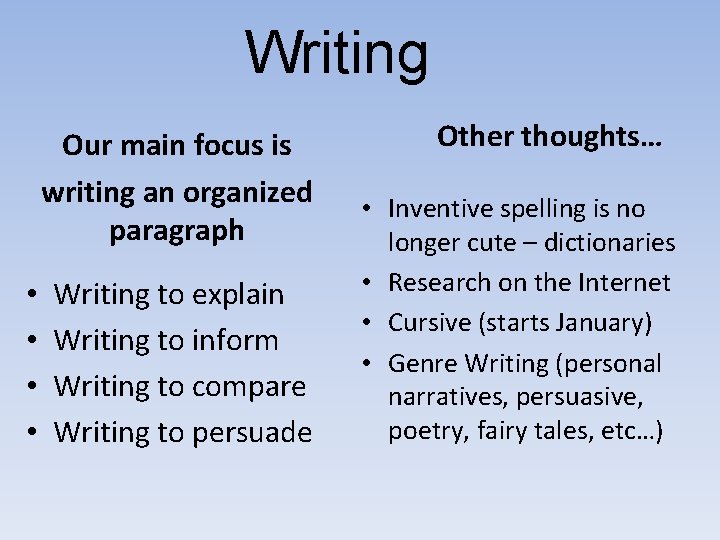 Writing

Our main focus is writing an organized paragraph

• Writing to explain
• Writing to inform
• Writing to compare
• Writing to persuade

Other thoughts…

• Inventive spelling is no longer cute – dictionaries
• Research on the Internet
• Cursive (starts January)
• Genre Writing (personal narratives, persuasive, poetry, fairy tales, etc…)